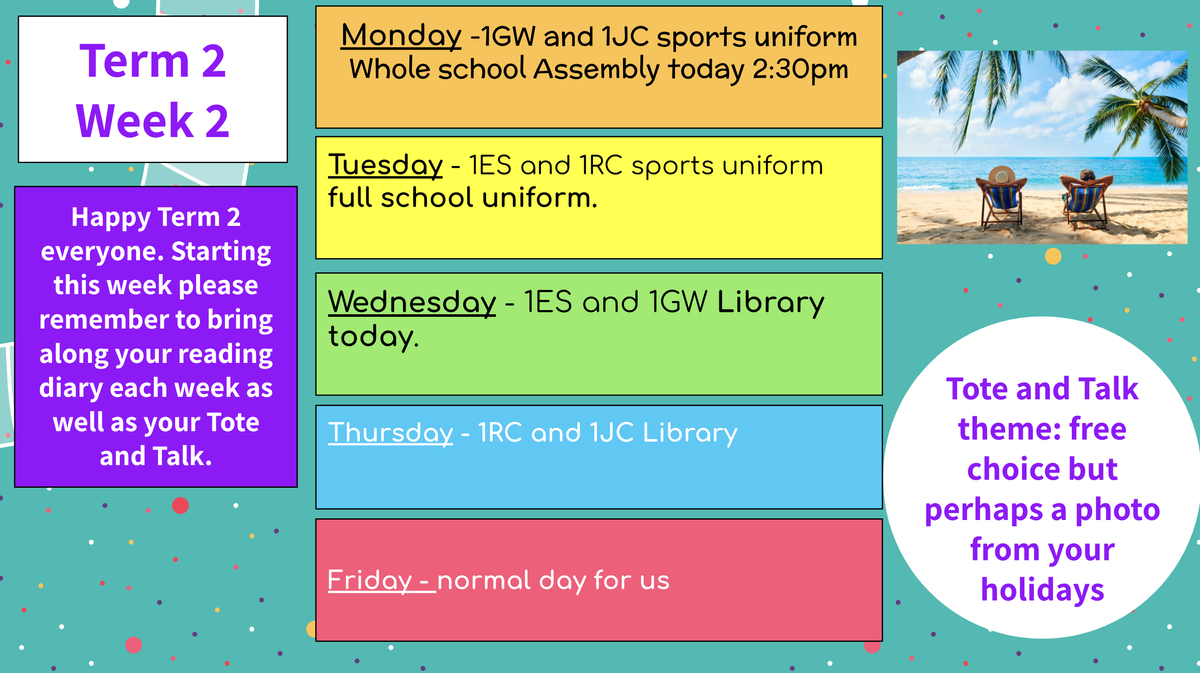 Term 2
Week 2

Happy Term 2 everyone. Starting this week please remember to bring along your reading diary each week as well as your Tote and Talk.

Monday -1GW and 1JC sports uniform
Whole school Assembly today 2:30pm

Tuesday - 1ES and 1RC sports uniform full school uniform.

Wednesday - 1ES and 1GW Library today.

Thursday - 1RC and 1JC Library

Friday - normal day for us

Tote and Talk theme: free choice but perhaps a photo from your holidays